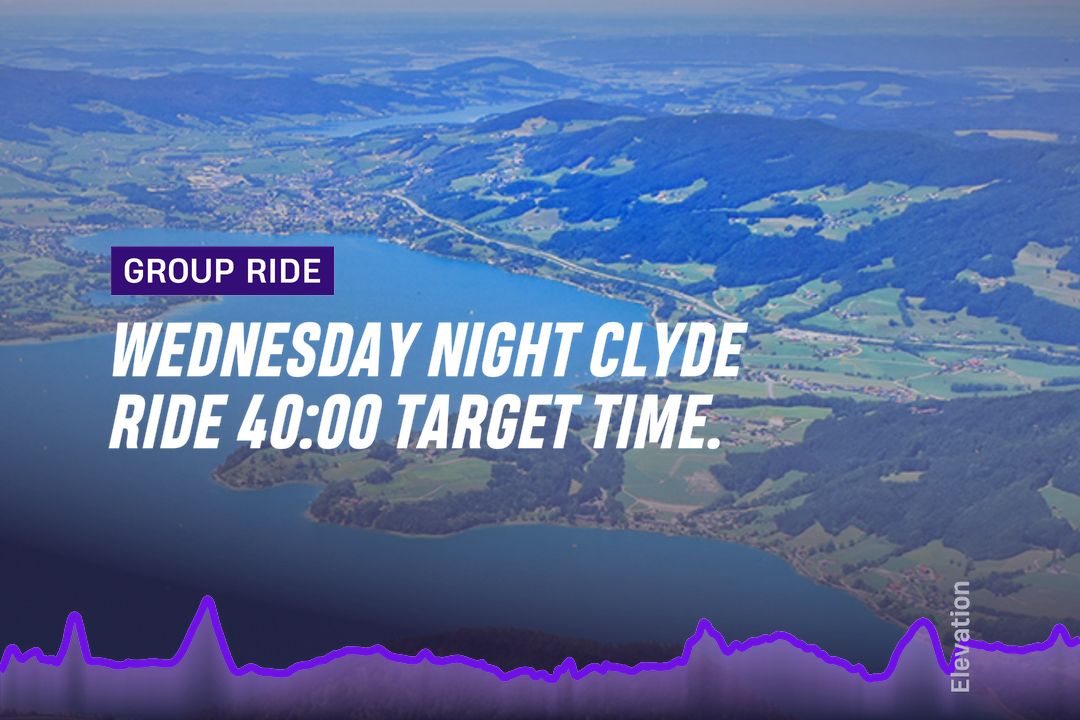 GROUP RIDE

WEDNESDAY NIGHT CLYDE RIDE 40:00 TARGET TIME.

Elevation